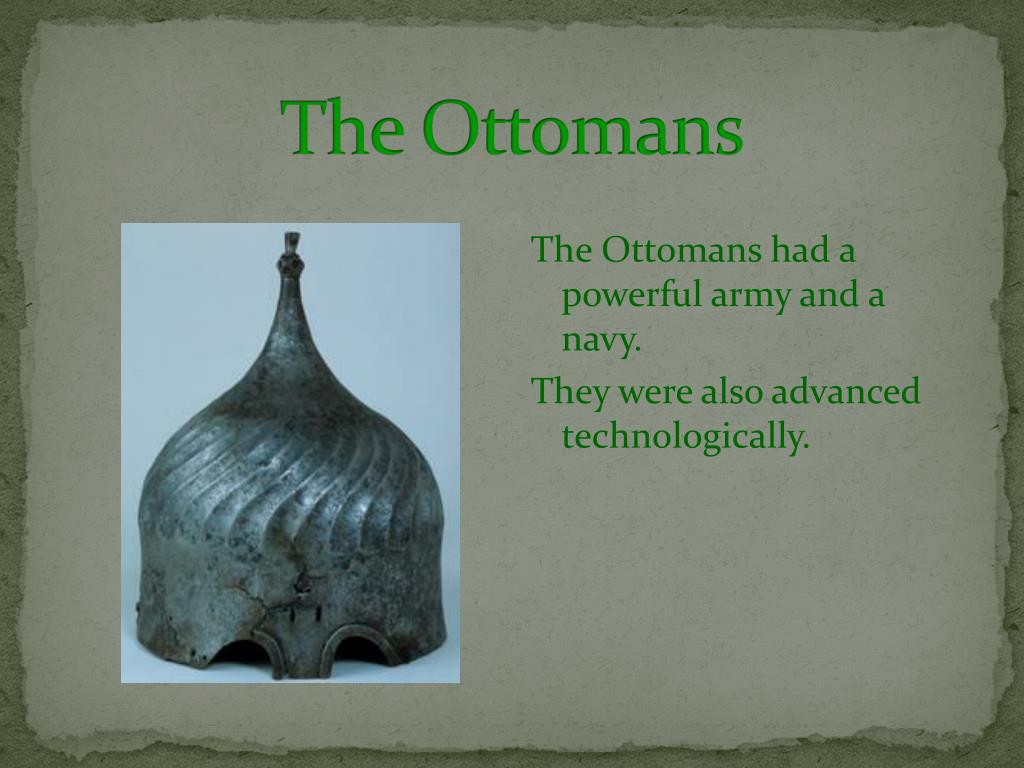 The Ottomans

The Ottomans had a powerful army and a navy.

They were also advanced technologically.